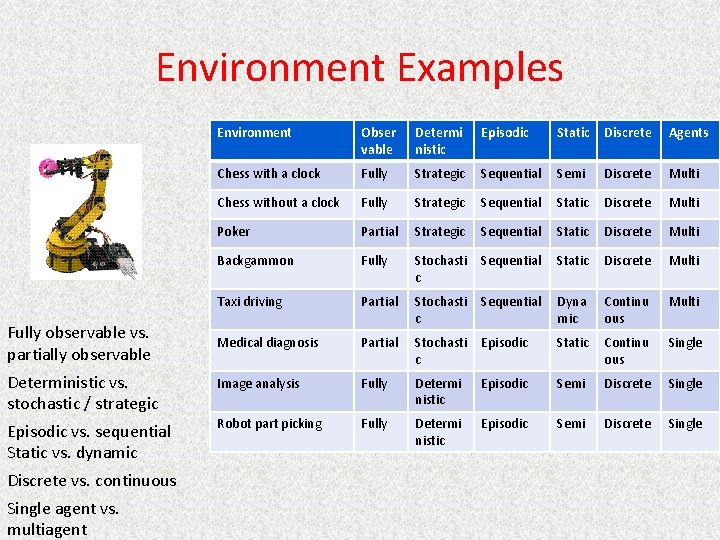 Environment Examples

| Environment | Observable | Deterministic | Episodic | Static | Discrete | Agents |
|---|---|---|---|---|---|---|
| Chess with a clock | Fully | Strategic | Sequential | Semi | Discrete | Multi |
| Chess without a clock | Fully | Strategic | Sequential | Static | Discrete | Multi |
| Poker | Partial | Strategic | Sequential | Static | Discrete | Multi |
| Backgammon | Fully | Stochastic | Sequential | Static | Discrete | Multi |
| Taxi driving | Partial | Stochastic | Sequential | Dynamic | Continuous | Multi |
| Medical diagnosis | Partial | Stochastic | Episodic | Static | Continuous | Single |
| Image analysis | Fully | Deterministic | Episodic | Semi | Discrete | Single |
| Robot part picking | Fully | Deterministic | Episodic | Semi | Discrete | Single |

Fully observable vs. partially observable

Deterministic vs. stochastic / strategic

Episodic vs. sequential
Static vs. dynamic

Discrete vs. continuous

Single agent vs. multiagent